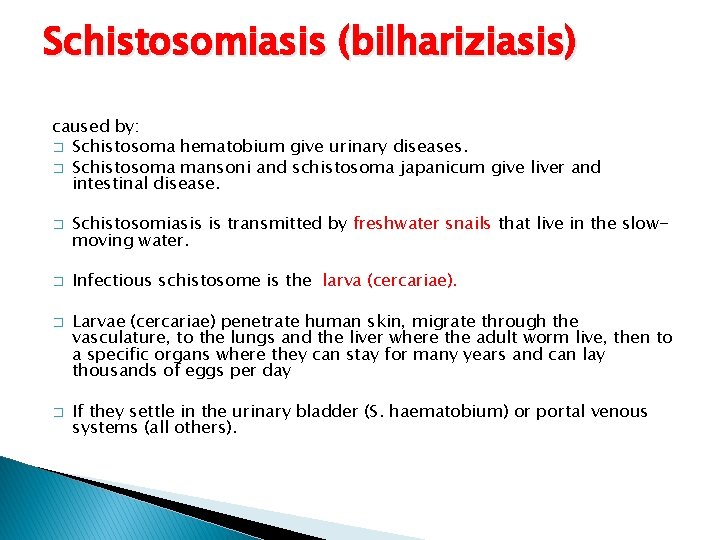 Schistosomiasis (bilhariziasis)

caused by:
□ Schistosoma hematobium give urinary diseases.
□ Schistosoma mansoni and schistosoma japanicum give liver and intestinal disease.

□ Schistosomiasis is transmitted by freshwater snails that live in the slow-moving water.

□ Infectious schistosome is the larva (cercariae).

□ Larvae (cercariae) penetrate human skin, migrate through the vasculature, to the lungs and the liver where the adult worm live, then to a specific organs where they can stay for many years and can lay thousands of eggs per day

□ If they settle in the urinary bladder (S. haematobium) or portal venous systems (all others).